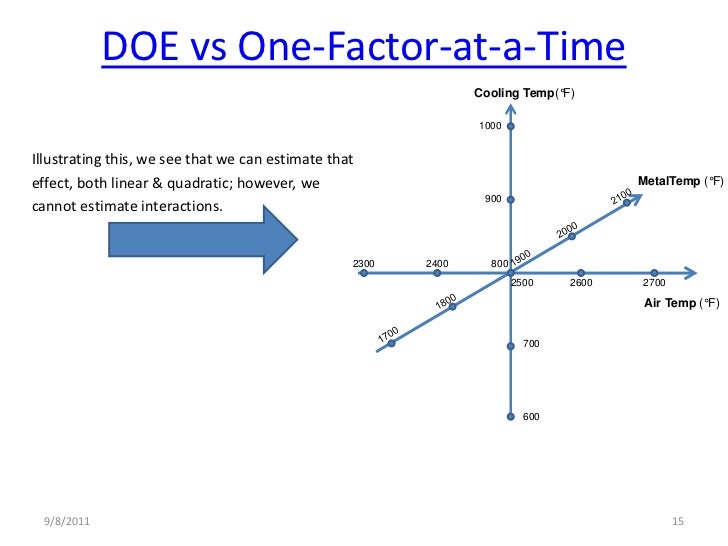 DOE vs One-Factor-at-a-Time

Illustrating this, we see that we can estimate that effect, both linear & quadratic; however, we cannot estimate interactions.

Cooling Temp(°F)
1000
900
800
700
600
MetalTemp (°F)
2100
2000
1900
1800
1700
2300
2400
2500
2600
2700
Air Temp (°F)

9/8/2011
15